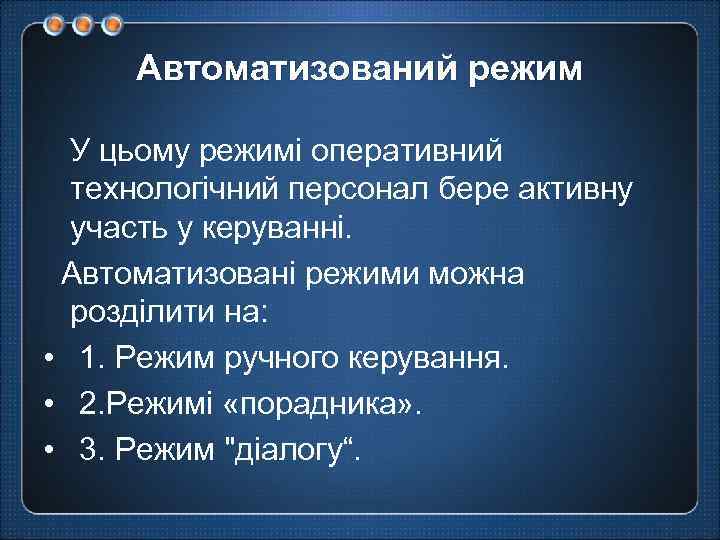 Автоматизований режим

У цьому режимі оперативний технологічний персонал бере активну участь у керуванні.

Автоматизовані режими можна розділити на:

• 1. Режим ручного керування.
• 2.Режимі «порадника».
• 3. Режим "діалогу“.